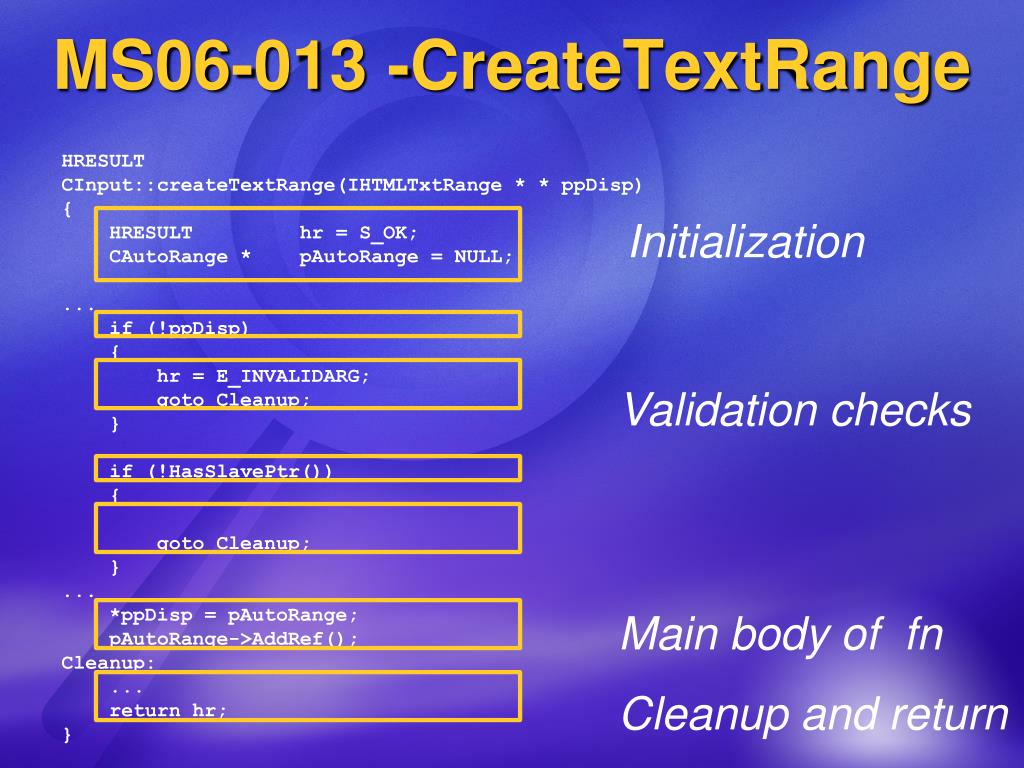 MS06-013 -CreateTextRange

HRESULT
CInput::createTextRange(IHTMLTxtRange * * ppDisp)
{
HRESULT hr = S_OK;
CAutoRange * pAutoRange = NULL;

...
if (!ppDisp)
{
hr = E_INVALIDARG;
goto Cleanup;
}

if (!HasSlavePtr())
{

goto Cleanup;
}
...
*ppDisp = pAutoRange;
pAutoRange->AddRef();
Cleanup:
...
return hr;
}

Initialization

Validation checks

Main body of fn

Cleanup and return